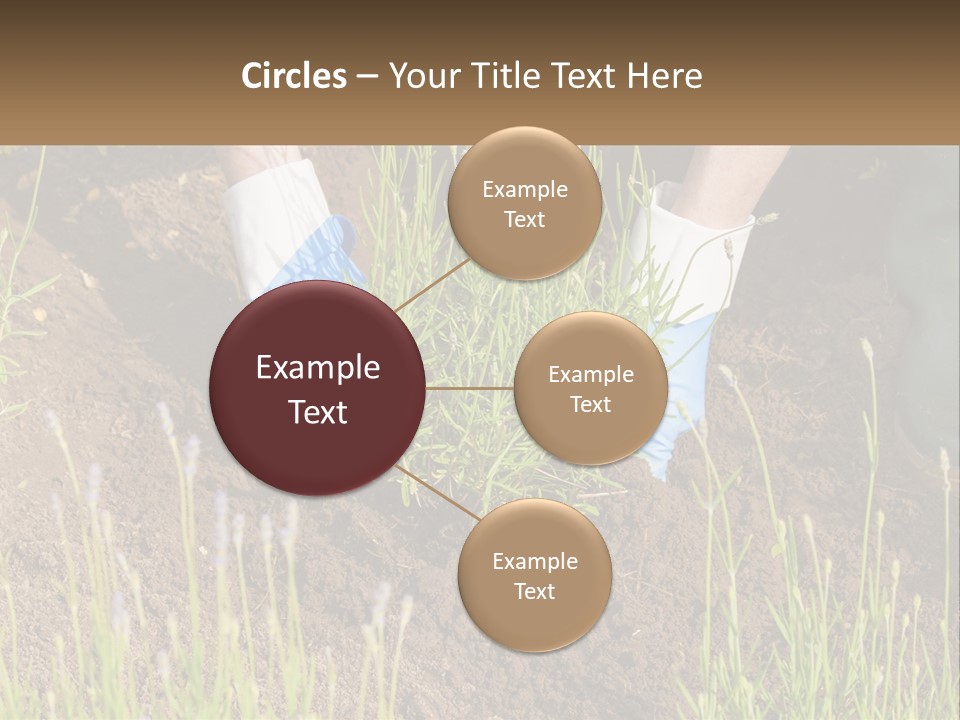 Circles – Your Title Text Here

Example Text

Example Text

Example Text

Example Text